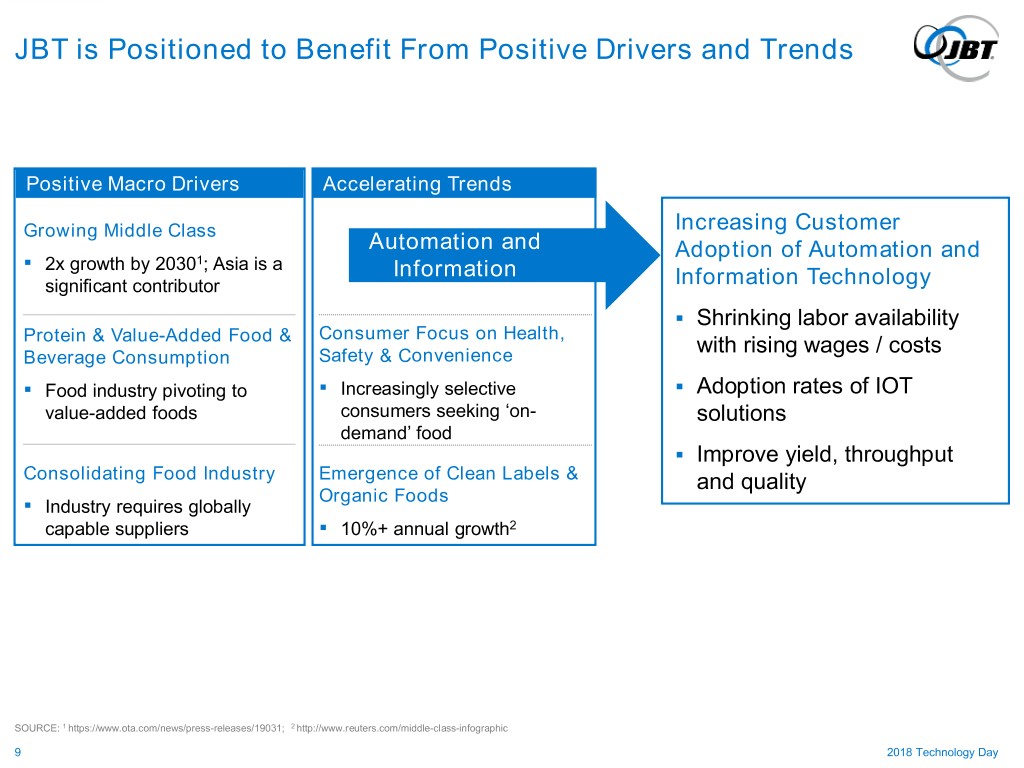 JBT is Positioned to Benefit From Positive Drivers and Trends

JBT

Positive Macro Drivers

Growing Middle Class

▪ 2x growth by 2030$^1$; Asia is a significant contributor

Protein & Value-Added Food & Beverage Consumption

▪ Food industry pivoting to value-added foods

Consolidating Food Industry

▪ Industry requires globally capable suppliers

Accelerating Trends

Automation and Information

Consumer Focus on Health, Safety & Convenience

▪ Increasingly selective consumers seeking 'on-demand' food

Emergence of Clean Labels & Organic Foods

▪ 10%+ annual growth$^2$

Increasing Customer Adoption of Automation and Information Technology

▪ Shrinking labor availability with rising wages / costs

▪ Adoption rates of IOT solutions

▪ Improve yield, throughput and quality

SOURCE: $^1$ https://www.ota.com/news/press-releases/19031; $^2$ http://www.reuters.com/middle-class-infographic

9

2018 Technology Day